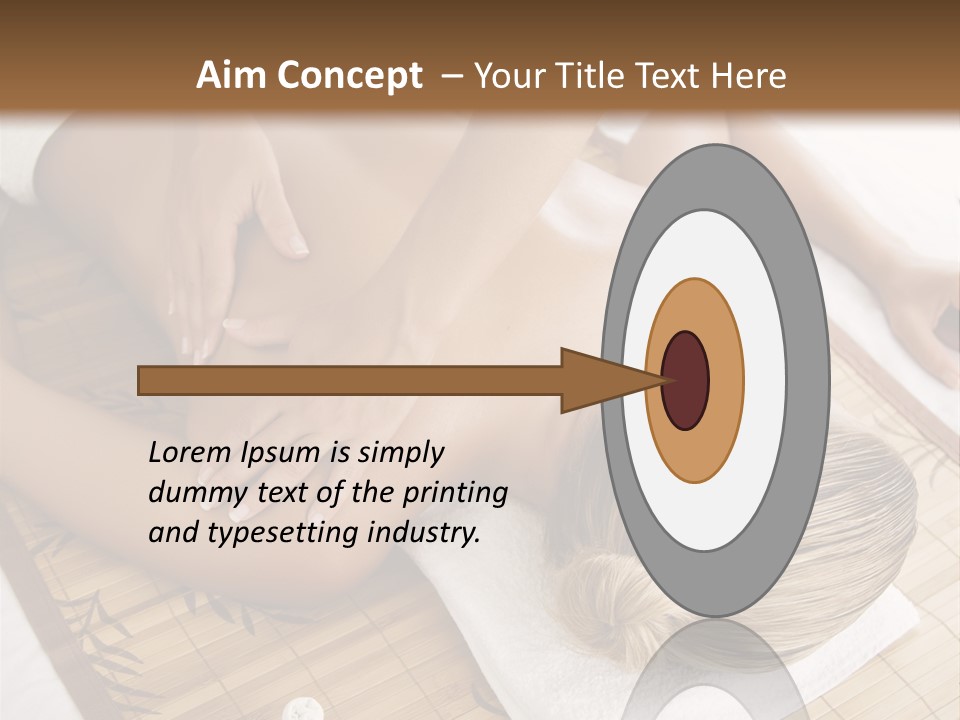 Aim Concept – Your Title Text Here

Lorem Ipsum is simply dummy text of the printing and typesetting industry.